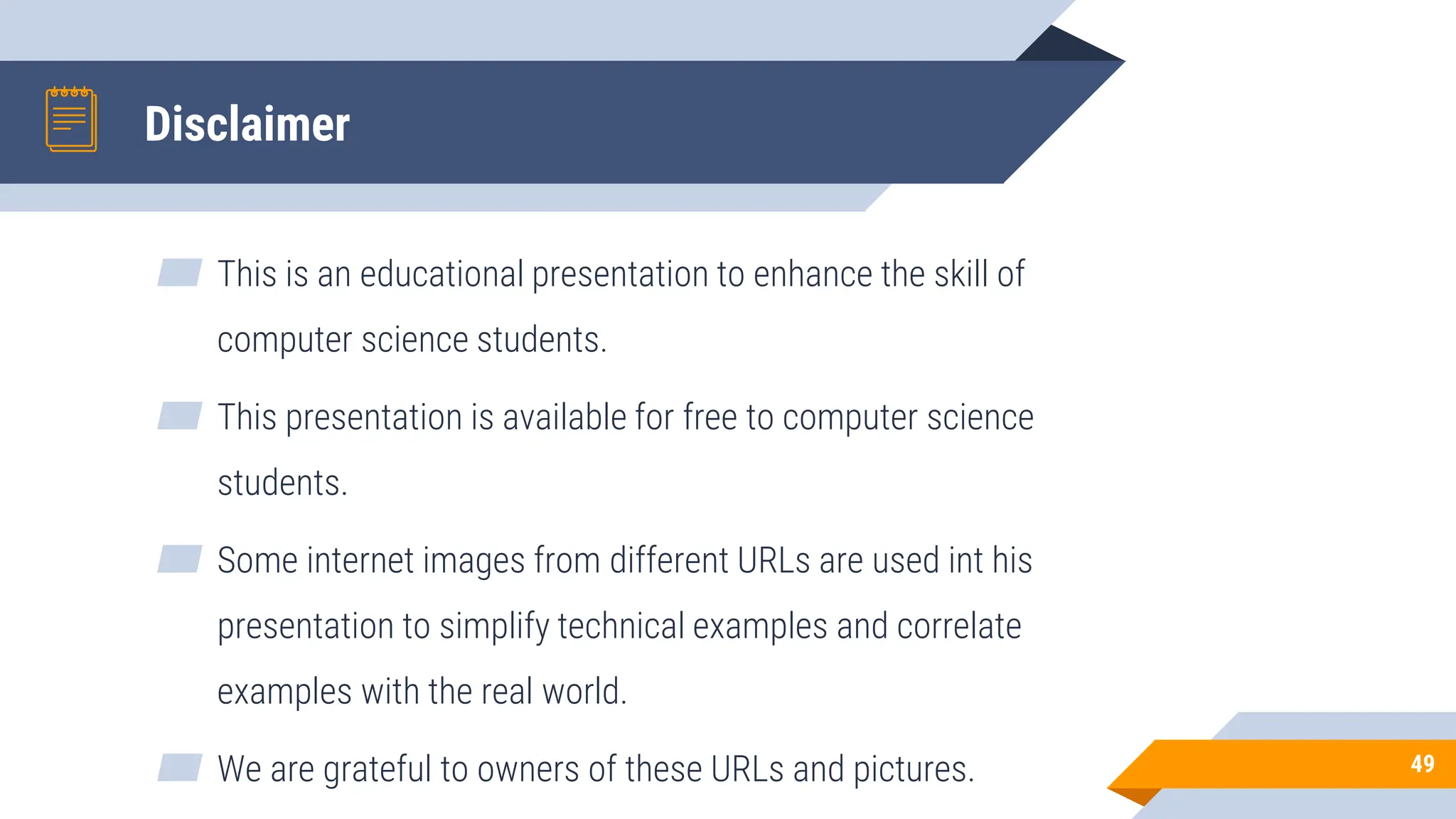 Disclaimer

This is an educational presentation to enhance the skill of computer science students.

This presentation is available for free to computer science students.

Some internet images from different URLs are used int his presentation to simplify technical examples and correlate examples with the real world.

We are grateful to owners of these URLs and pictures.

49